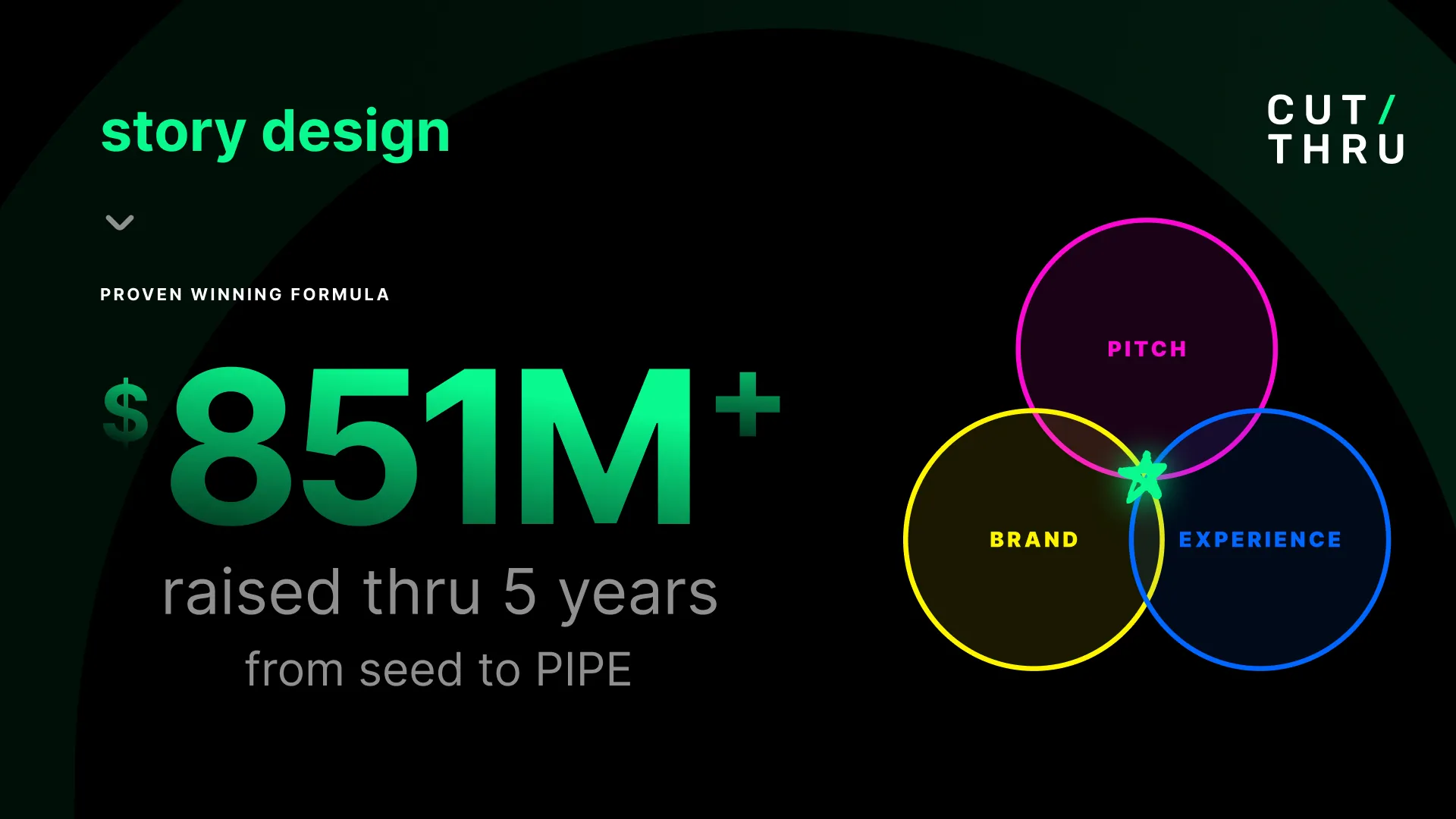 story design

CUT/
THRU

PROVEN WINNING FORMULA

$851M+

raised thru 5 years

from seed to PIPE

PITCH

BRAND

EXPERIENCE